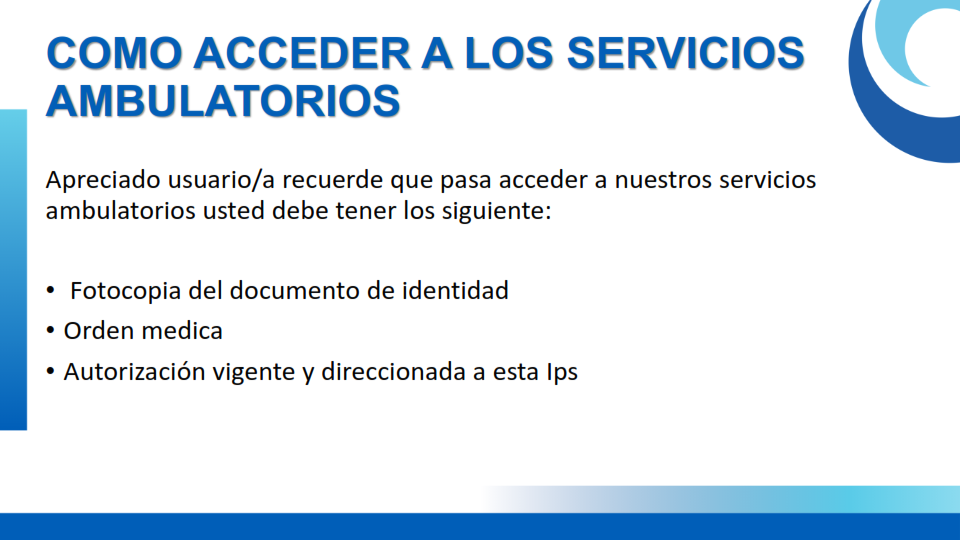 COMO ACCEDER A LOS SERVICIOS AMBULATORIOS

Apreciado usuario/a recuerde que pasa acceder a nuestros servicios ambulatorios usted debe tener los siguiente:

• Fotocopia del documento de identidad
• Orden medica
• Autorización vigente y direccionada a esta Ips